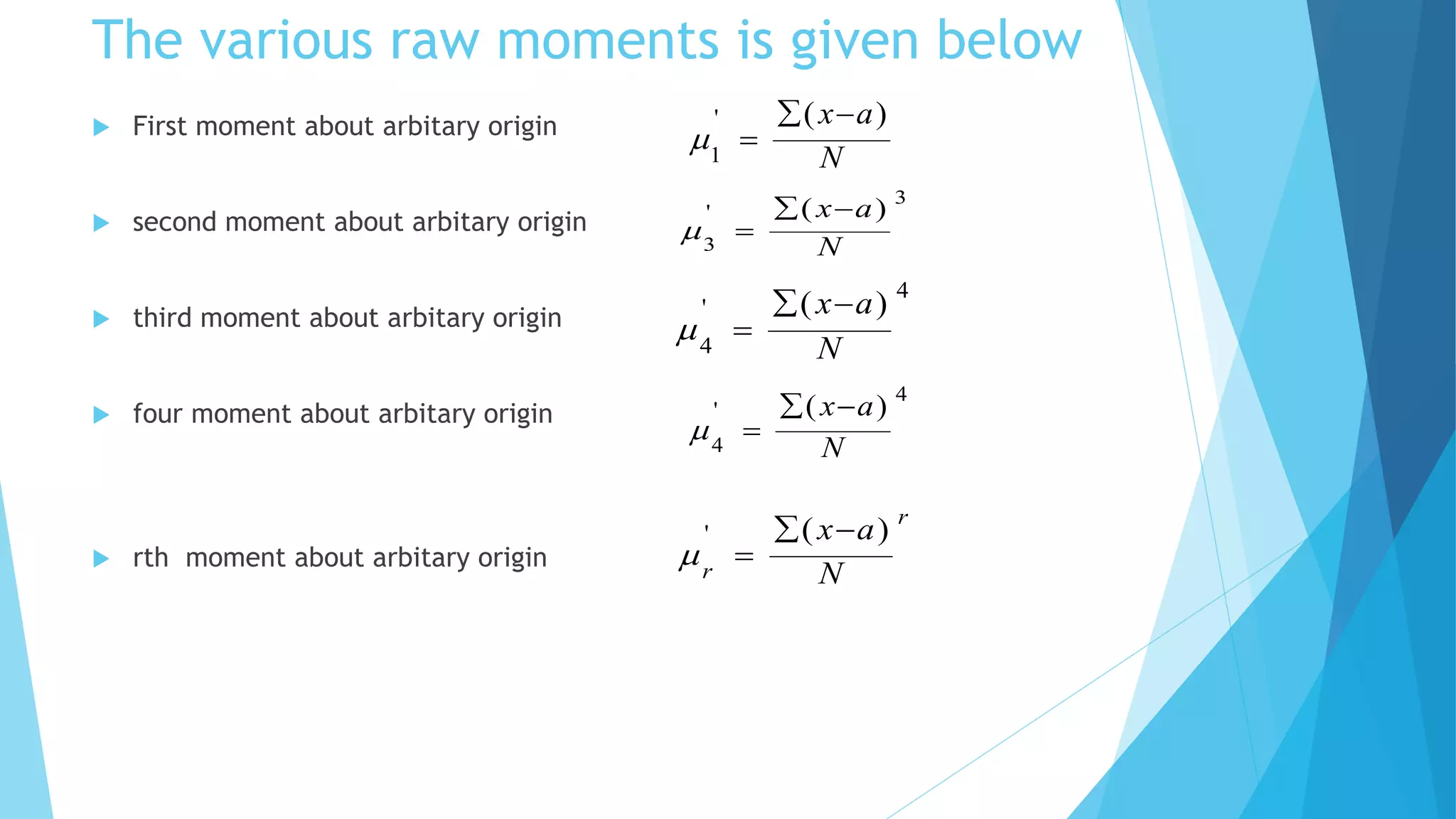 The various raw moments is given below

First moment about arbitary origin $\mu_1' = \frac{\Sigma(x-a)}{N}$

second moment about arbitary origin $\mu_3' = \frac{\Sigma(x-a)^3}{N}$

third moment about arbitary origin $\mu_4' = \frac{\Sigma(x-a)^4}{N}$

four moment about arbitary origin $\mu_4' = \frac{\Sigma(x-a)^4}{N}$

rth moment about arbitary origin $\mu_r' = \frac{\Sigma(x-a)^r}{N}$